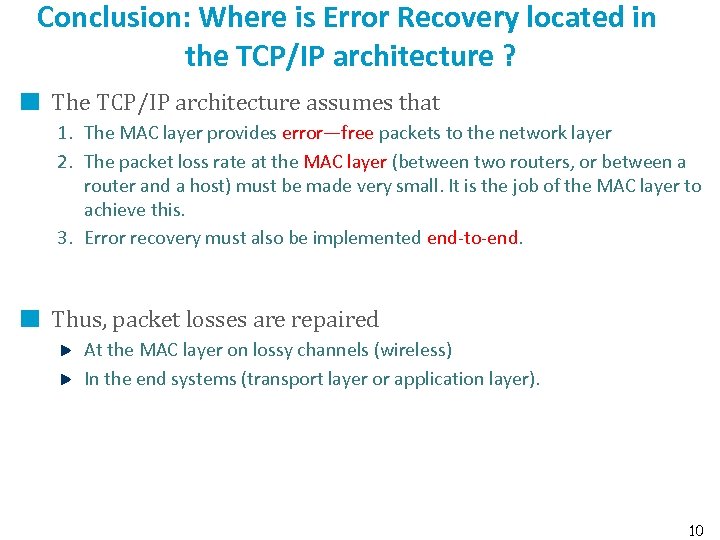 Conclusion: Where is Error Recovery located in the TCP/IP architecture ?

The TCP/IP architecture assumes that

1. The MAC layer provides error—free packets to the network layer
2. The packet loss rate at the MAC layer (between two routers, or between a router and a host) must be made very small. It is the job of the MAC layer to achieve this.
3. Error recovery must also be implemented end-to-end.

Thus, packet losses are repaired

At the MAC layer on lossy channels (wireless)

In the end systems (transport layer or application layer).

10